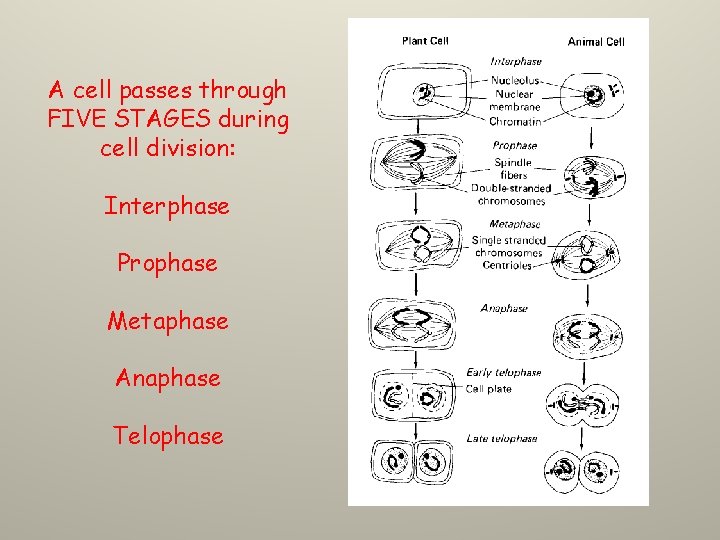 A cell passes through FIVE STAGES during cell division:

Interphase

Prophase

Metaphase

Anaphase

Telophase

Plant Cell

Animal Cell

Interphase

Nucleolus

Nuclear membrane

Chromatin

Prophase

Spindle fibers

Double-stranded chromosomes

Metaphase

Single stranded chromosomes

Centrioles

Anaphase

Early telophase

Cell plate

Late telophase